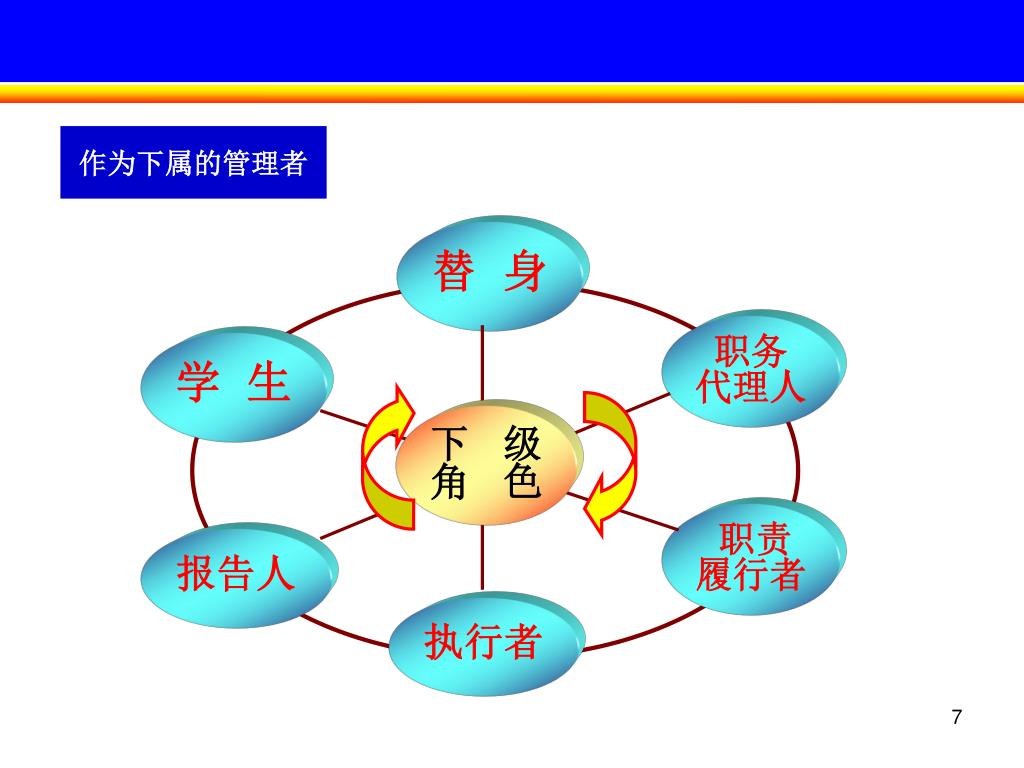 作为下属的管理者

替 身

学 生

职务代理人

下 级
角 色

报告人

职责履行者

执行者

7